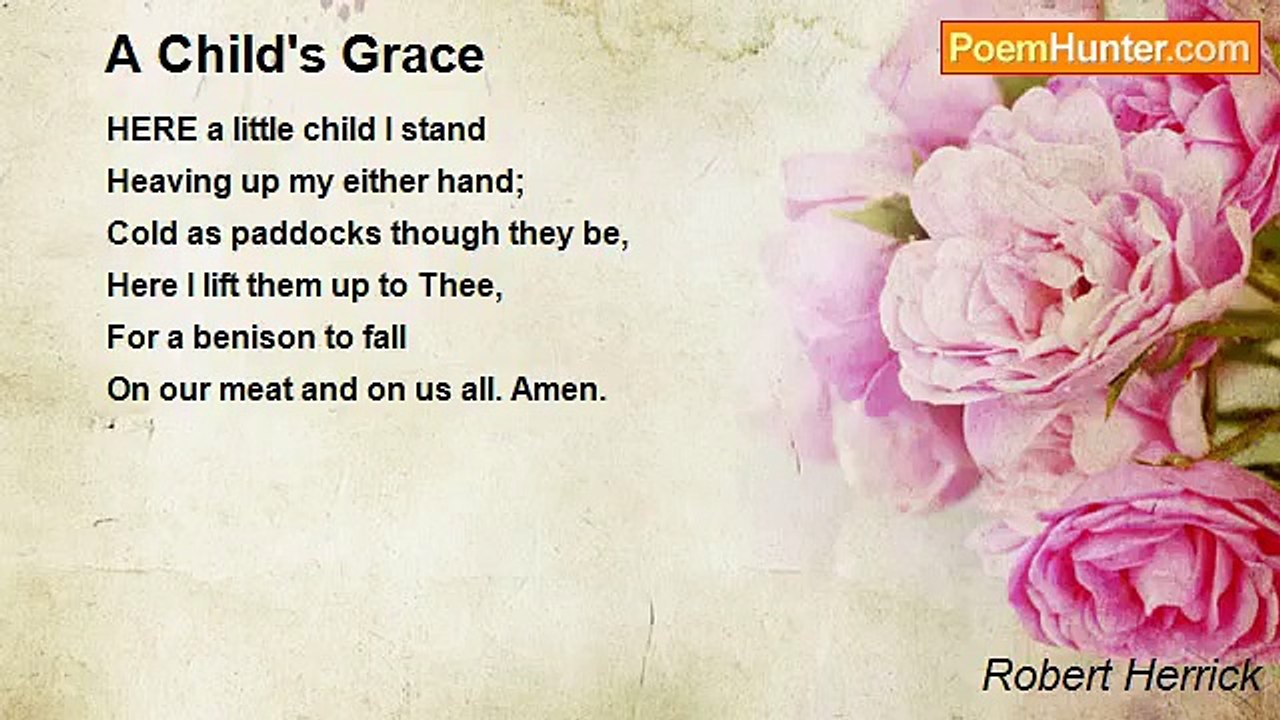 A Child's Grace

PoemHunter.com

HERE a little child I stand
Heaving up my either hand;
Cold as paddocks though they be,
Here I lift them up to Thee,
For a benison to fall
On our meat and on us all. Amen.

Robert Herrick